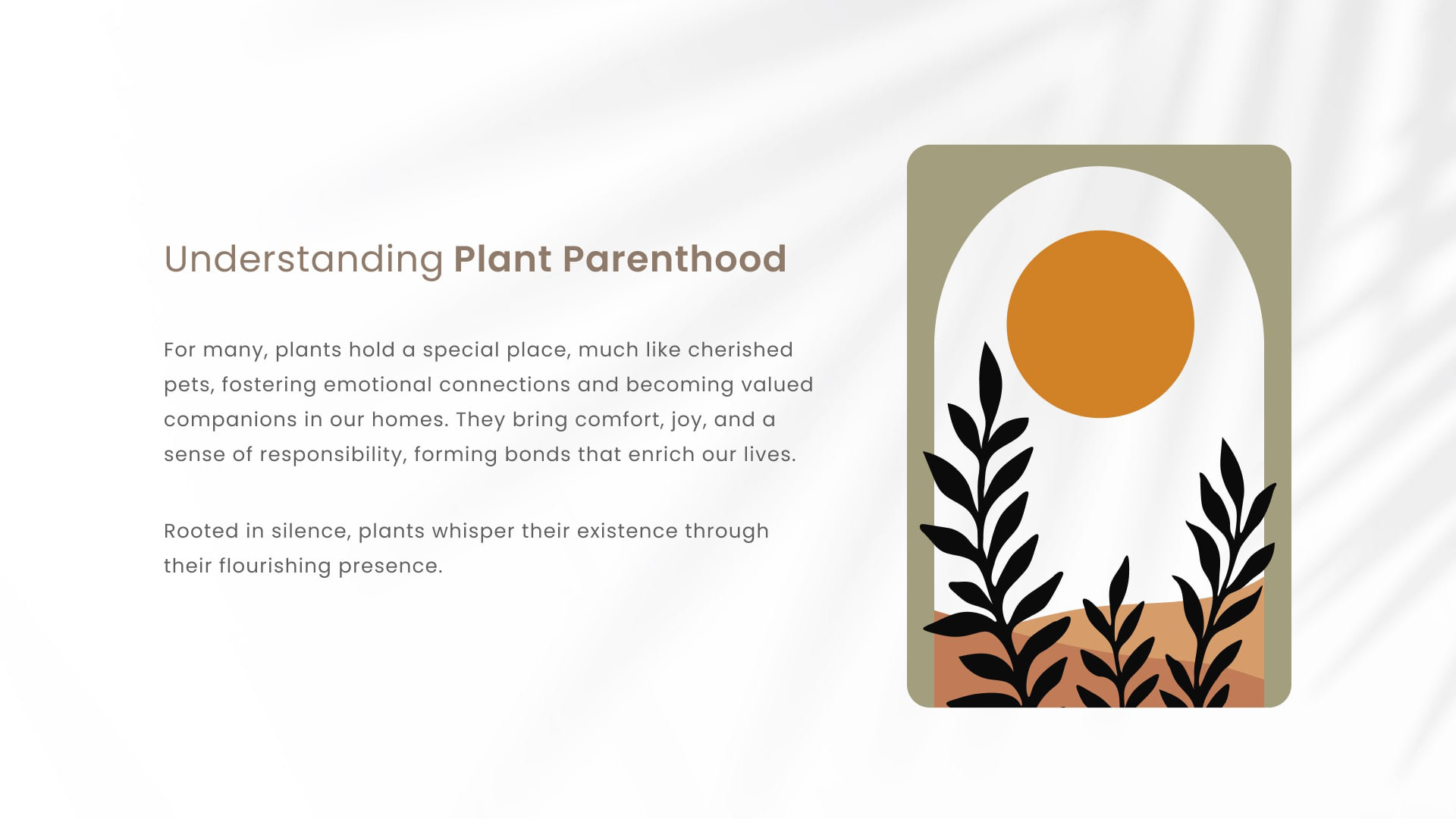 Understanding Plant Parenthood

For many, plants hold a special place, much like cherished pets, fostering emotional connections and becoming valued companions in our homes. They bring comfort, joy, and a sense of responsibility, forming bonds that enrich our lives.

Rooted in silence, plants whisper their existence through their flourishing presence.